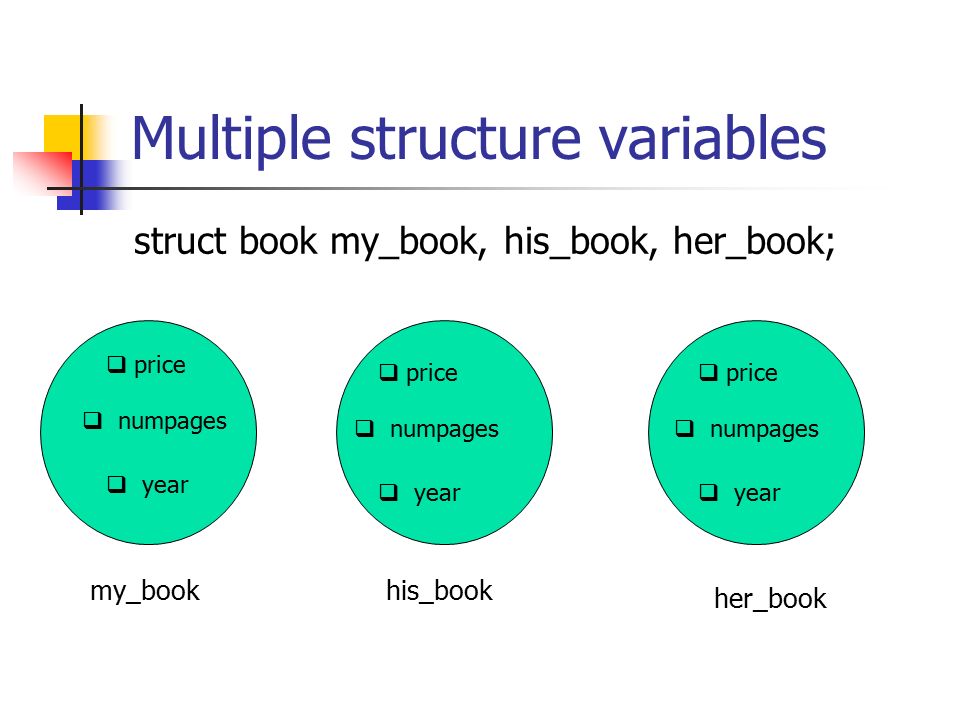 Multiple structure variables

struct book my_book, his_book, her_book;

❑ price
❑ numpages
❑ year

my_book

❑ price
❑ numpages
❑ year

his_book

❑ price
❑ numpages
❑ year

her_book